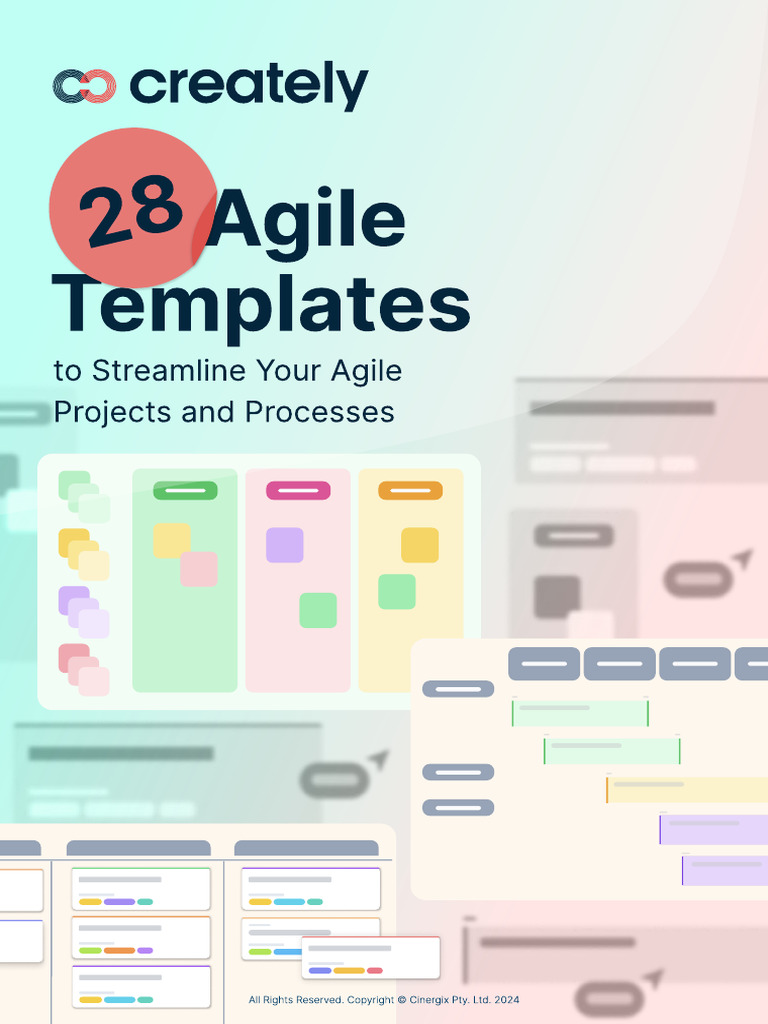 creately

28 Agile Templates

to Streamline Your Agile Projects and Processes

All Rights Reserved. Copyright © Cinergix Pty. Ltd. 2024